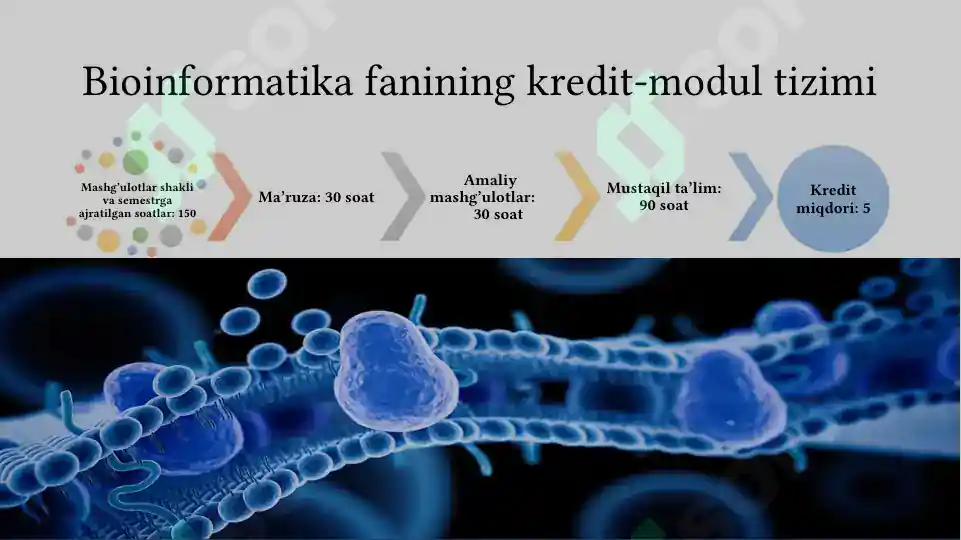 Bioinformatika fanining kredit-modul tizimi

Mashg'ulotlar shakli va semestrga ajratilgan soatlar: 150

Ma'ruza: 30 soat

Amaliy mashg'ulotlar: 30 soat

Mustaqil ta'lim: 90 soat

Kredit miqdori: 5